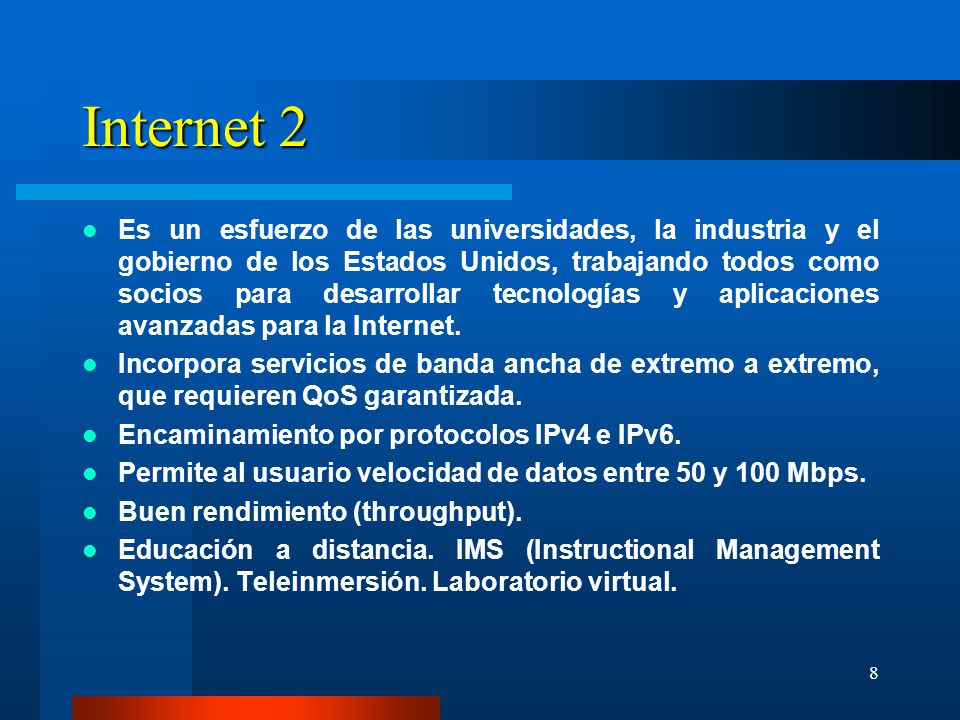 Internet 2

- Es un esfuerzo de las universidades, la industria y el gobierno de los Estados Unidos, trabajando todos como socios para desarrollar tecnologías y aplicaciones avanzadas para la Internet.
- Incorpora servicios de banda ancha de extremo a extremo, que requieren QoS garantizada.
- Encaminamiento por protocolos IPv4 e IPv6.
- Permite al usuario velocidad de datos entre 50 y 100 Mbps.
- Buen rendimiento (throughput).
- Educación a distancia. IMS (Instructional Management System). Teleinmersión. Laboratorio virtual.

8